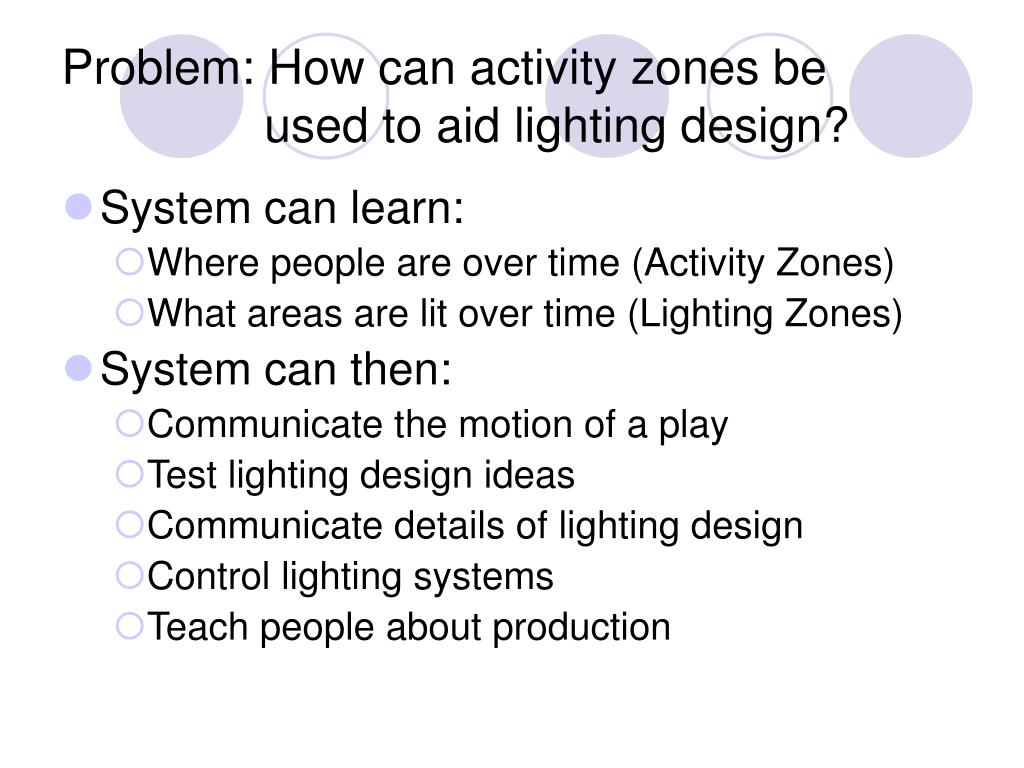 Problem: How can activity zones be used to aid lighting design?

System can learn:
Where people are over time (Activity Zones)
What areas are lit over time (Lighting Zones)

System can then:
Communicate the motion of a play
Test lighting design ideas
Communicate details of lighting design
Control lighting systems
Teach people about production